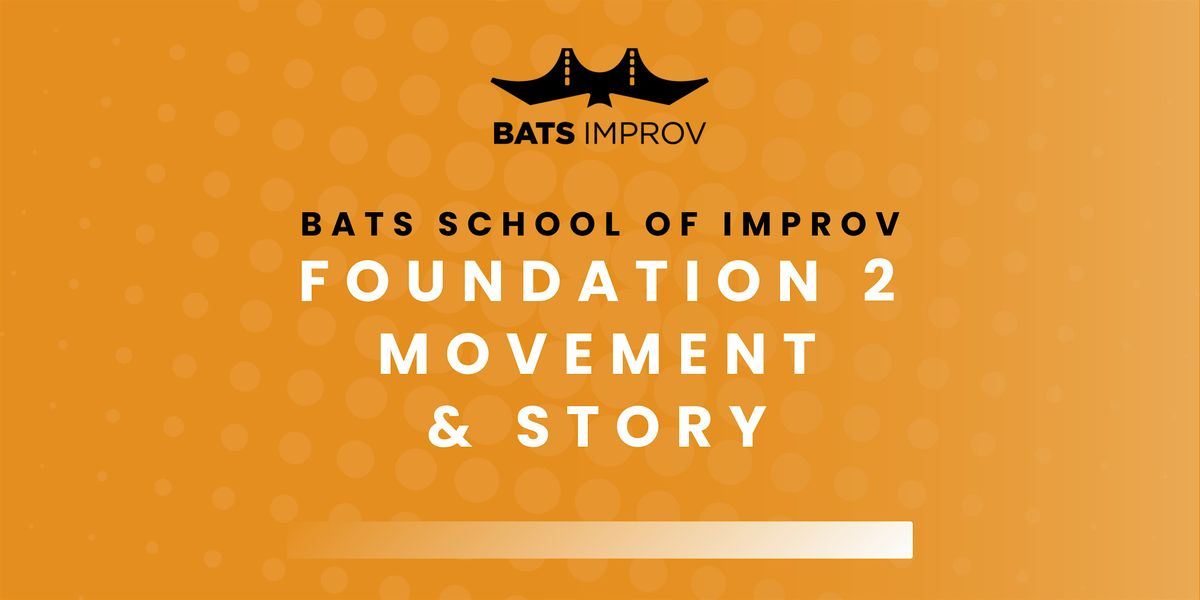 BATS IMPROV

BATS SCHOOL OF IMPROV
FOUNDATION 2
MOVEMENT
& STORY